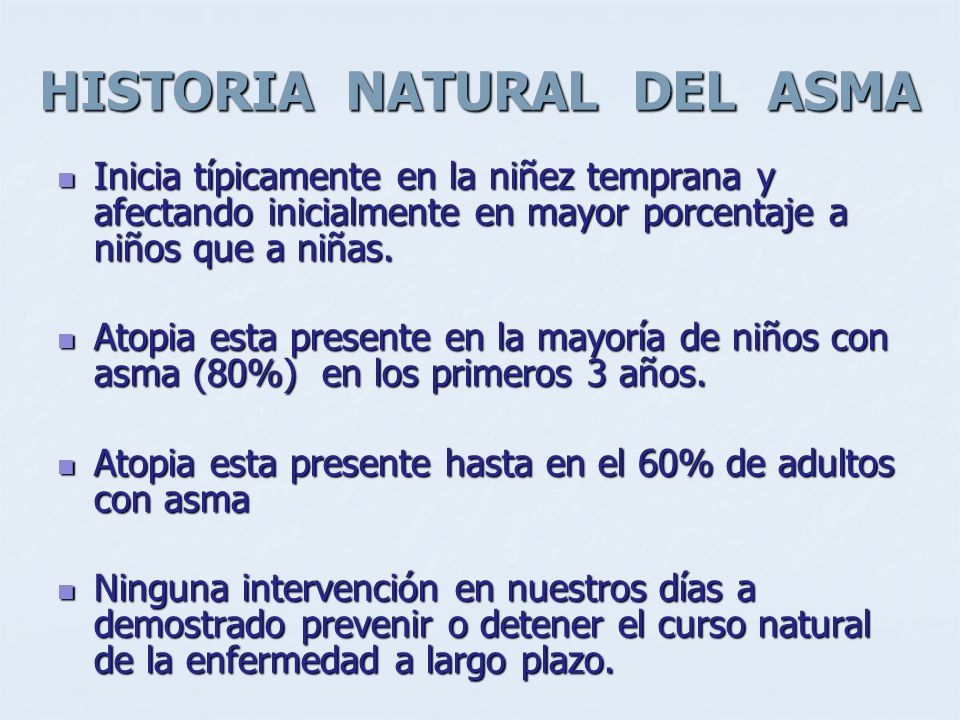 HISTORIA NATURAL DEL ASMA

- Inicia típicamente en la niñez temprana y afectando inicialmente en mayor porcentaje a niños que a niñas.

- Atopia esta presente en la mayoría de niños con asma (80%) en los primeros 3 años.

- Atopia esta presente hasta en el 60% de adultos con asma

- Ninguna intervención en nuestros días a demostrado prevenir o detener el curso natural de la enfermedad a largo plazo.